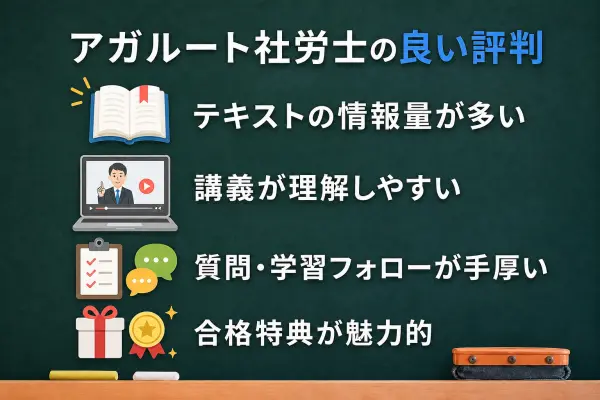 アガルート社労士の良い評判

テキストの情報量が多い

講義が理解しやすい

質問・学習フォローが手厚い

合格特典が魅力的